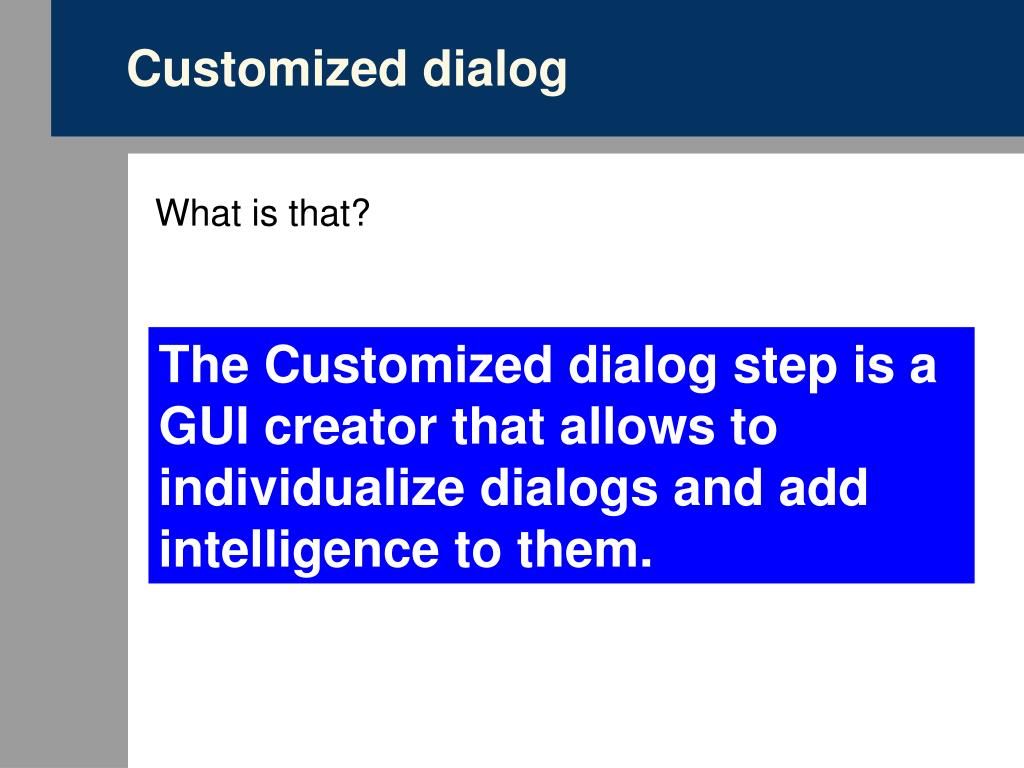 Customized dialog

What is that?

The Customized dialog step is a GUI creator that allows to individualize dialogs and add intelligence to them.